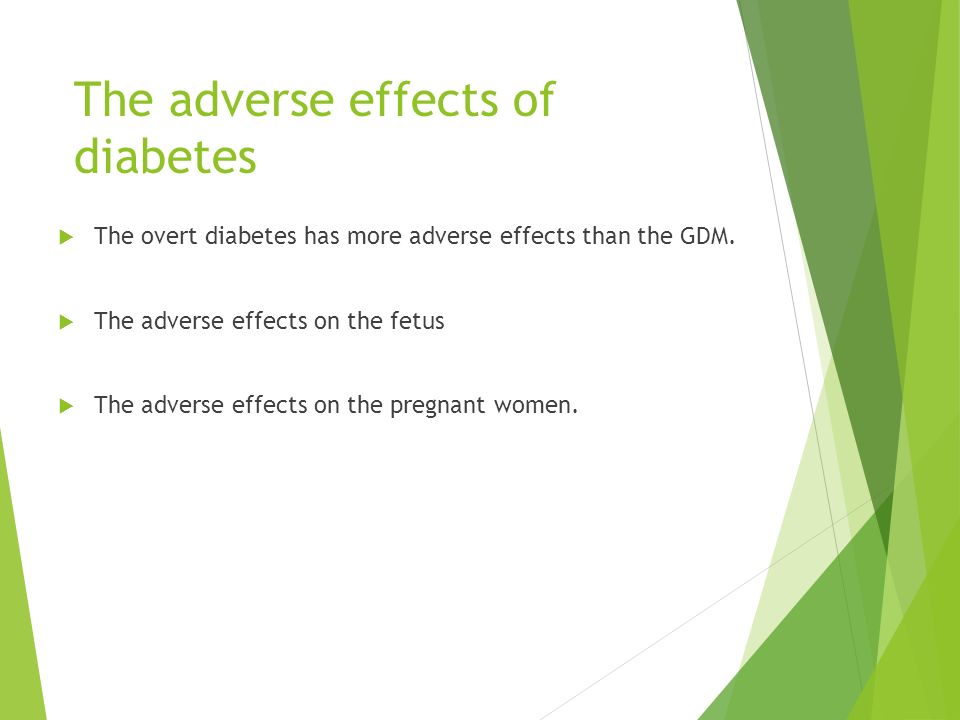 The adverse effects of diabetes

The overt diabetes has more adverse effects than the GDM.

The adverse effects on the fetus

The adverse effects on the pregnant women.